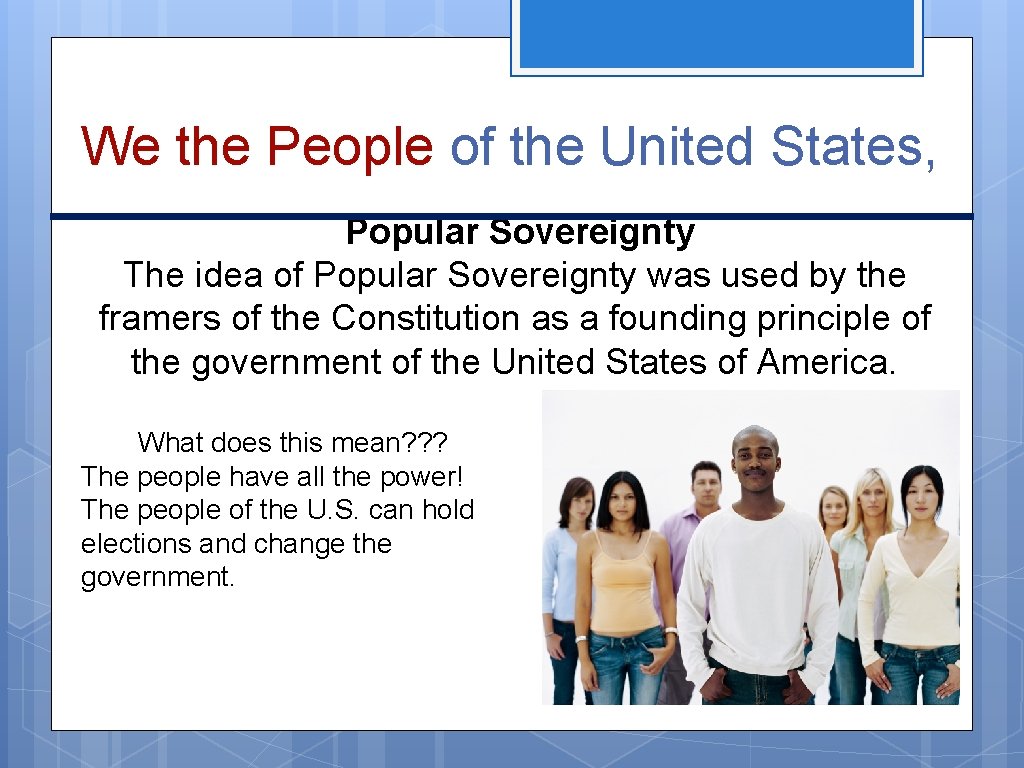 We the People of the United States,

Popular Sovereignty
The idea of Popular Sovereignty was used by the framers of the Constitution as a founding principle of the government of the United States of America.

What does this mean???
The people have all the power!
The people of the U.S. can hold elections and change the government.